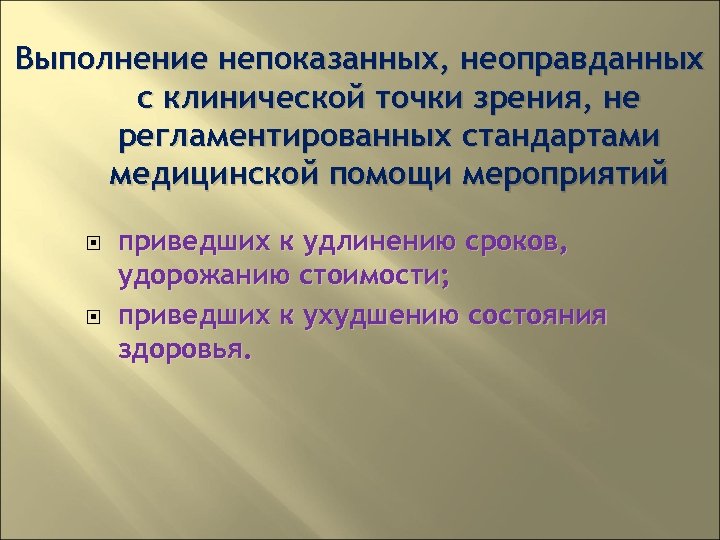 Выполнение непоказанных, неоправданных с клинической точки зрения, не регламентированных стандартами медицинской помощи мероприятий

приведших к удлинению сроков, удорожанию стоимости;

приведших к ухудшению состояния здоровья.